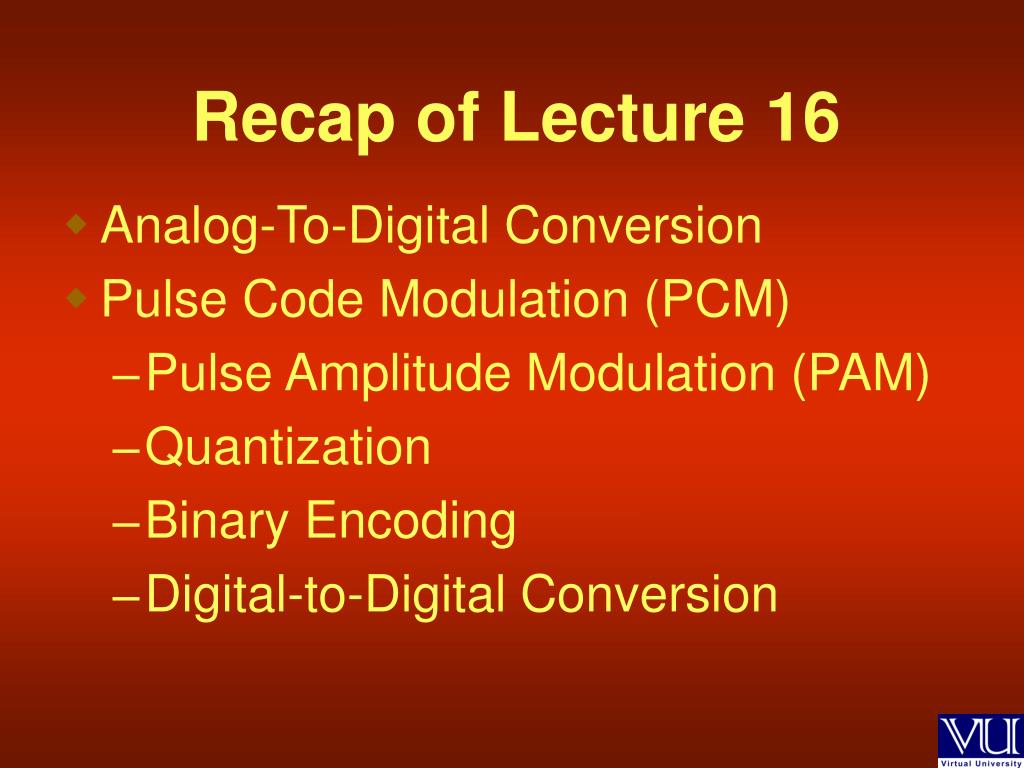 Recap of Lecture 16

◆ Analog-To-Digital Conversion
◆ Pulse Code Modulation (PCM)
– Pulse Amplitude Modulation (PAM)
– Quantization
– Binary Encoding
– Digital-to-Digital Conversion

VU
Virtual University